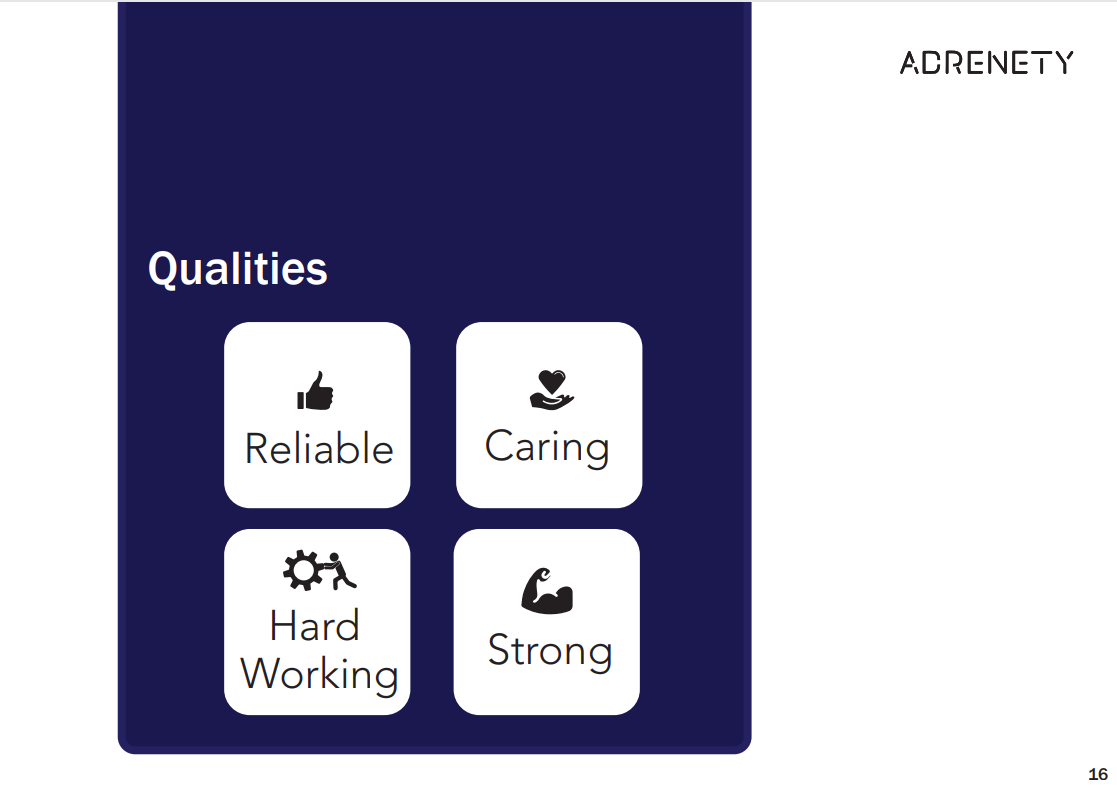 ADRENETY

Qualities

Reliable

Caring

Hard Working

Strong

16